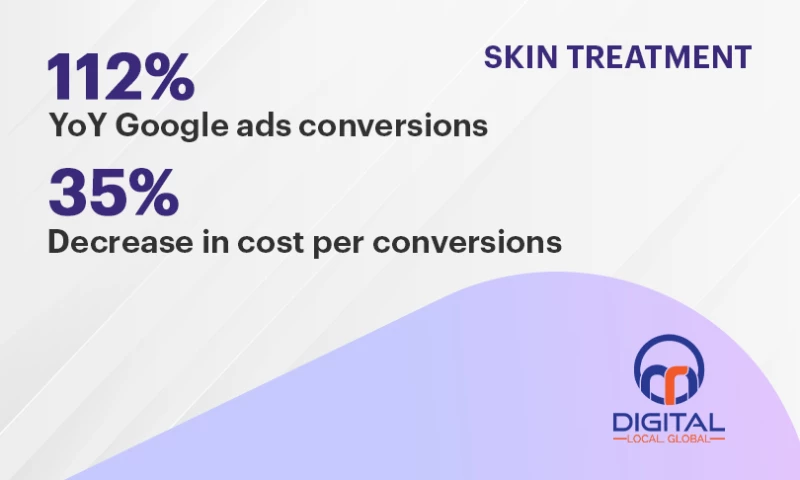 SKIN TREATMENT

112%
YoY Google ads conversions

35%
Decrease in cost per conversions

DIGITAL
LOCAL. GLOBAL